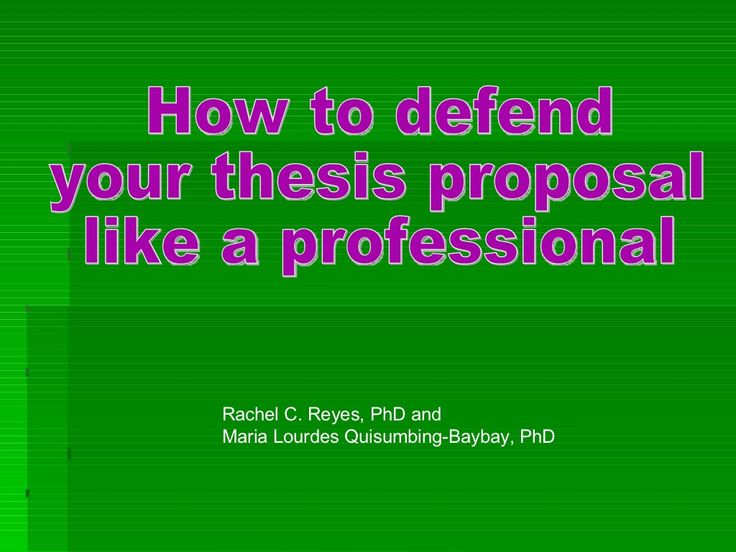 How to defend your thesis proposal like a professional

Rachel C. Reyes, PhD and
Maria Lourdes Quisumbing-Baybay, PhD